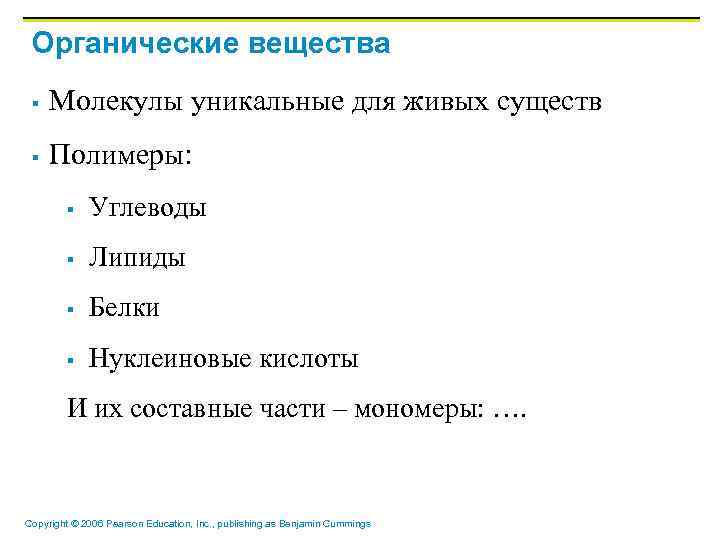 Органические вещества

▪ Молекулы уникальные для живых существ

▪ Полимеры:

▪ Углеводы

▪ Липиды

▪ Белки

▪ Нуклеиновые кислоты

И их составные части – мономеры: ….

Copyright © 2006 Pearson Education, Inc., publishing as Benjamin Cummings